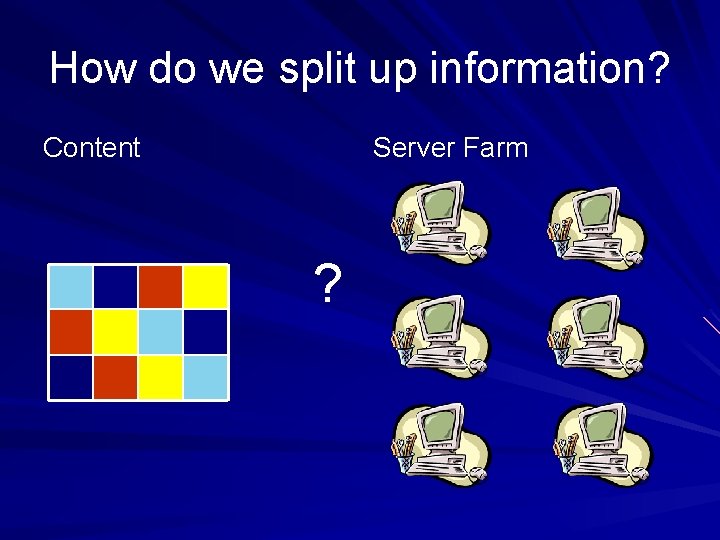 How do we split up information?

Content

Server Farm

?